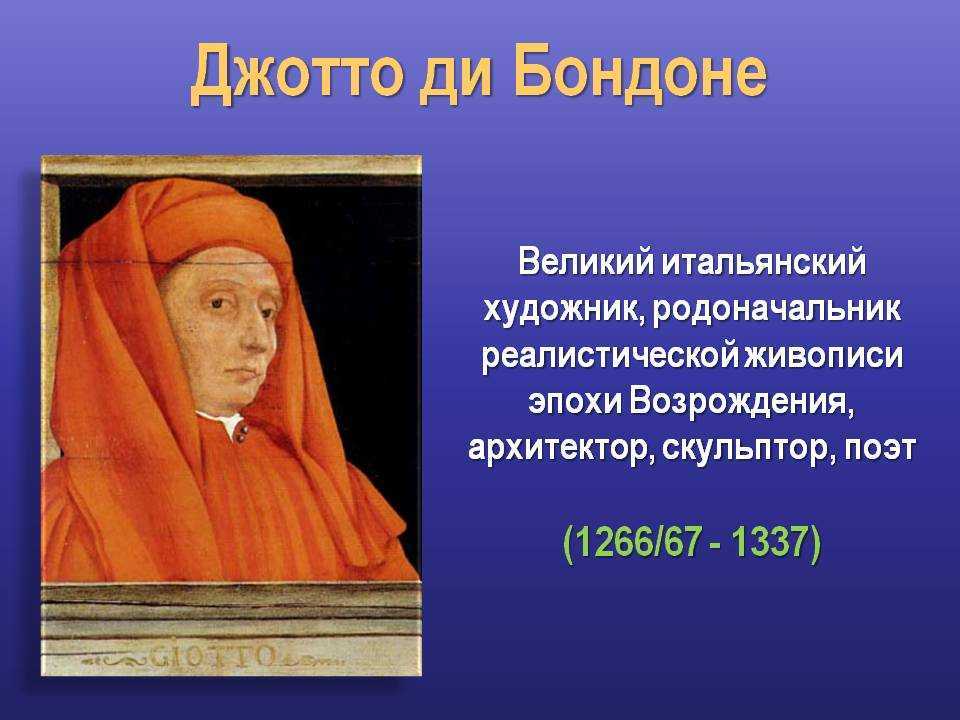 Джотто ди Бондоне

GIOTTO

Великий итальянский художник, родоначальник реалистической живописи эпохи Возрождения, архитектор, скульптор, поэт

(1266/67 - 1337)